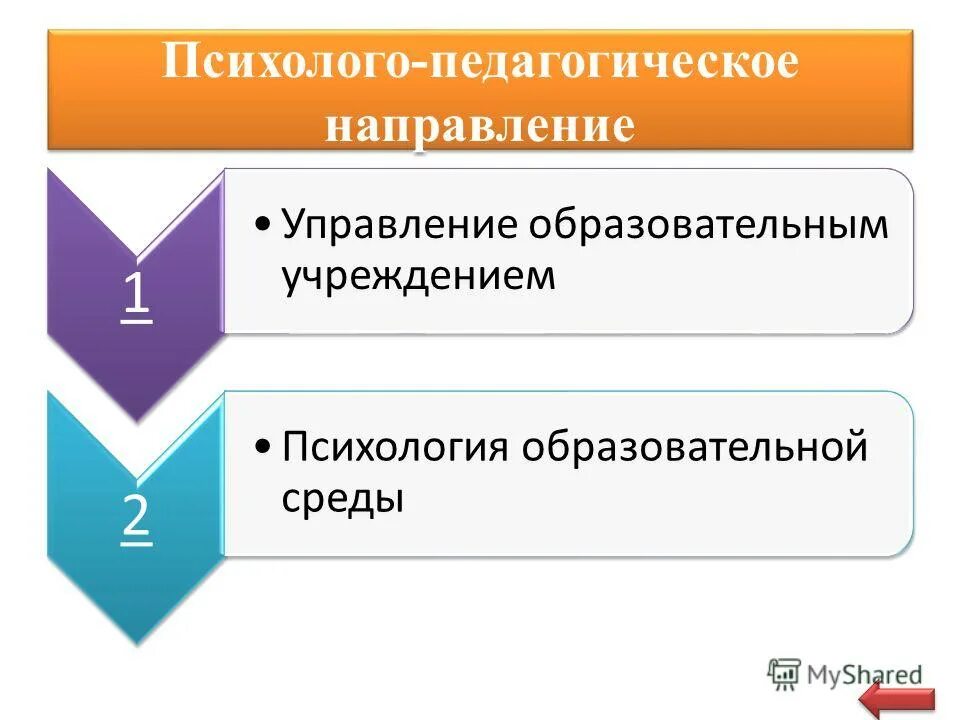 Психолого-педагогическое направление

1

• Управление образовательным учреждением

2

• Психология образовательной среды

MyShared